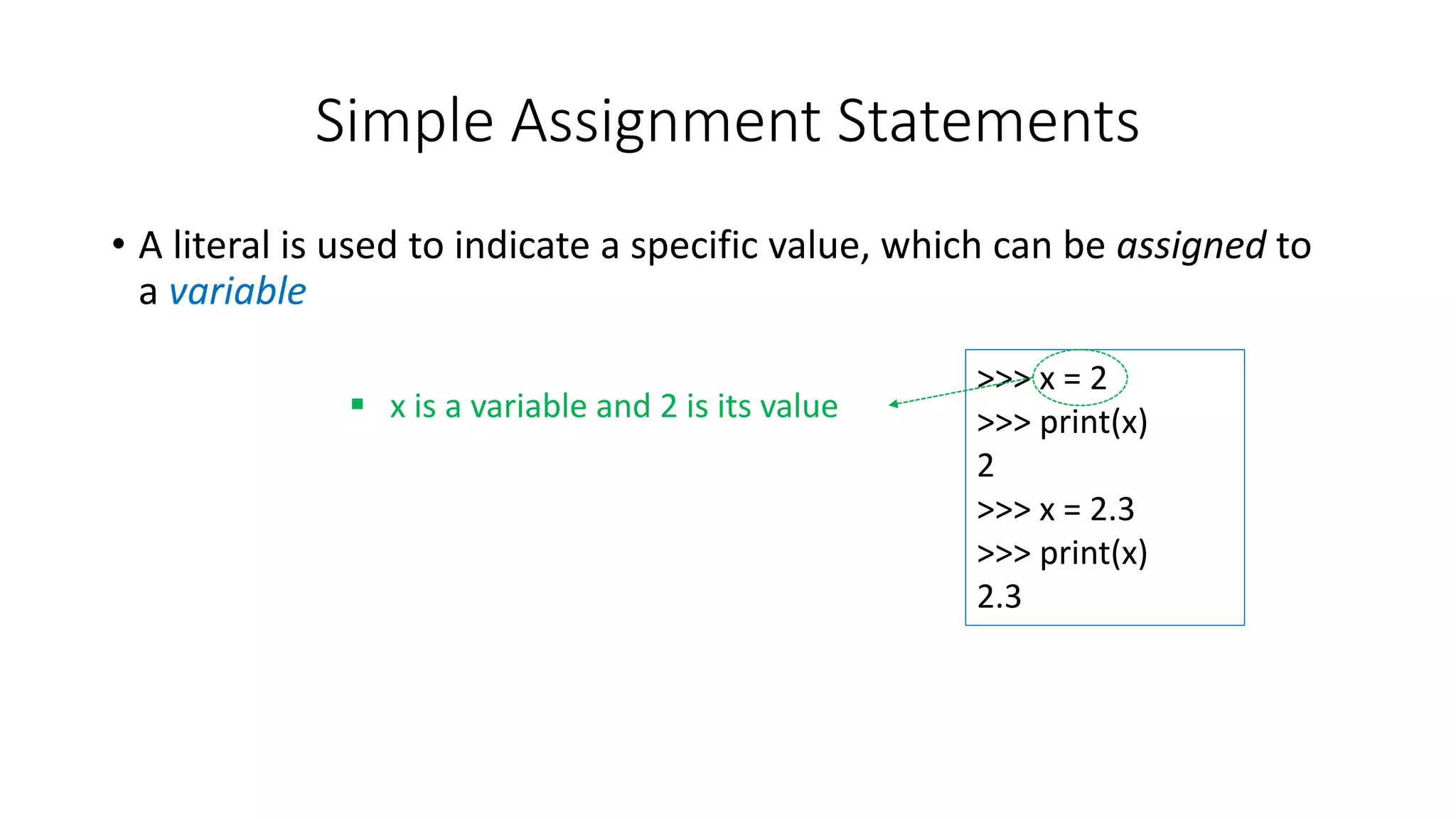 Simple Assignment Statements

• A literal is used to indicate a specific value, which can be assigned to a variable

▪ x is a variable and 2 is its value

>>> x = 2
>>> print(x)
2
>>> x = 2.3
>>> print(x)
2.3